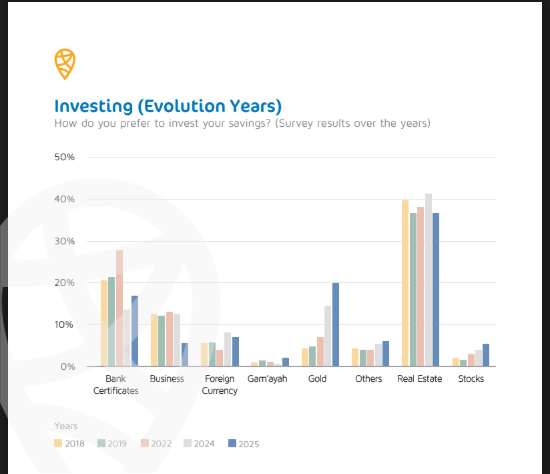 Investing (Evolution Years)
How do you prefer to invest your savings? (Survey results over the years)

50%
40%
30%
20%
10%
0%

Bank Certificates
Business
Foreign Currency
Gam'ayah
Gold
Others
Real Estate
Stocks

Years
2018
2019
2022
2024
2025